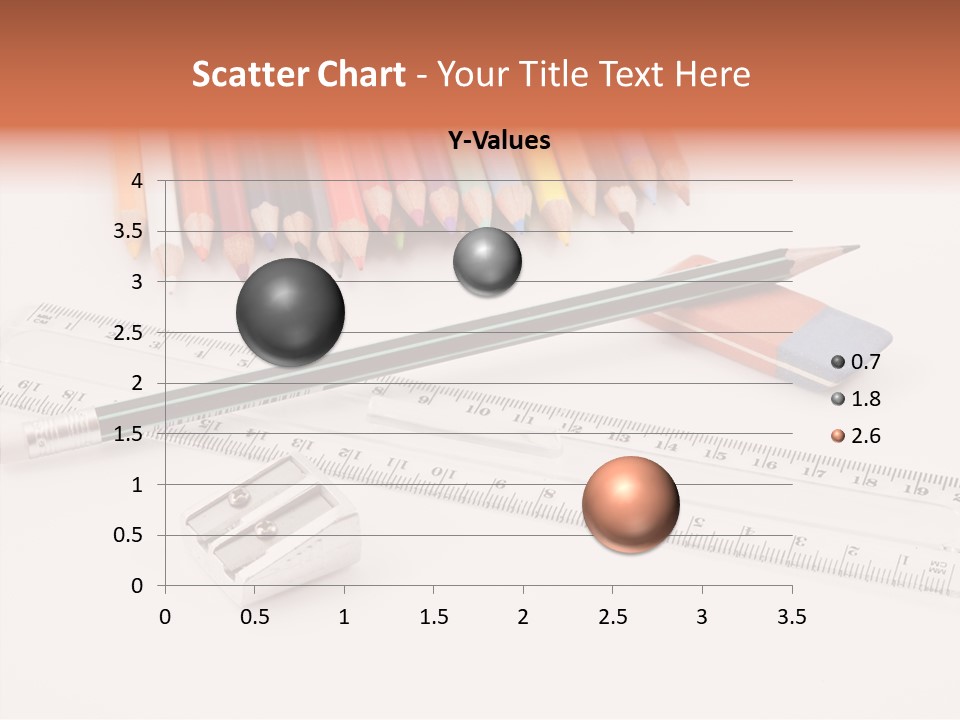 Scatter Chart - Your Title Text Here

Y-Values

4
3.5
3
2.5
2
1.5
1
0.5
0

0 0.5 1 1.5 2 2.5 3 3.5

0.7
1.8
2.6